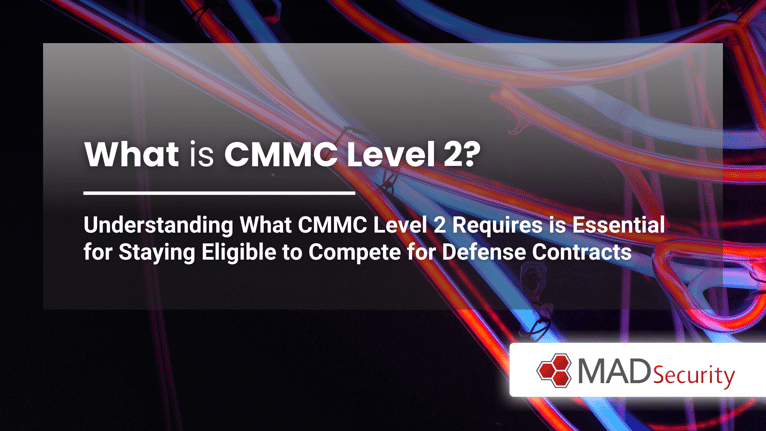 What is CMMC Level 2?

Understanding What CMMC Level 2 Requires is Essential for Staying Eligible to Compete for Defense Contracts

MADSecurity